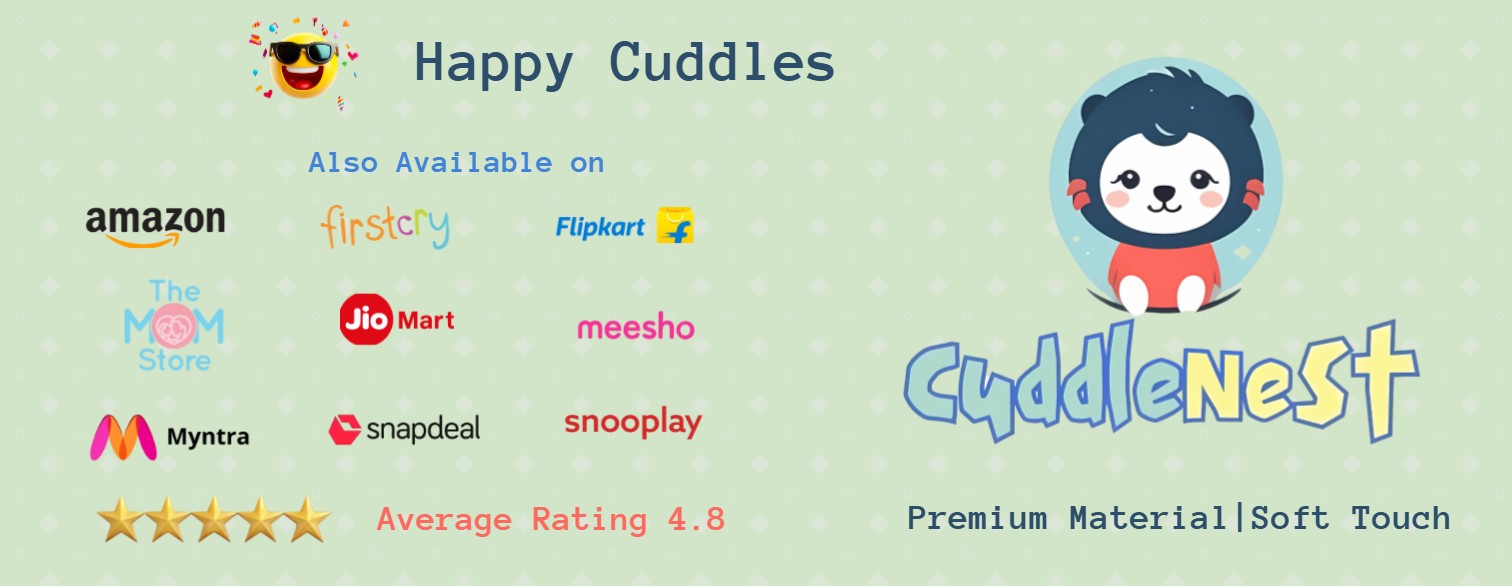 Happy Cuddles

Also Available on

amazon

firstcry

Flipkart

The MOM Store

Jio Mart

meesho

Myntra

snapdeal

snooplay

Average Rating 4.8

CuddleNest

Premium Material|Soft Touch